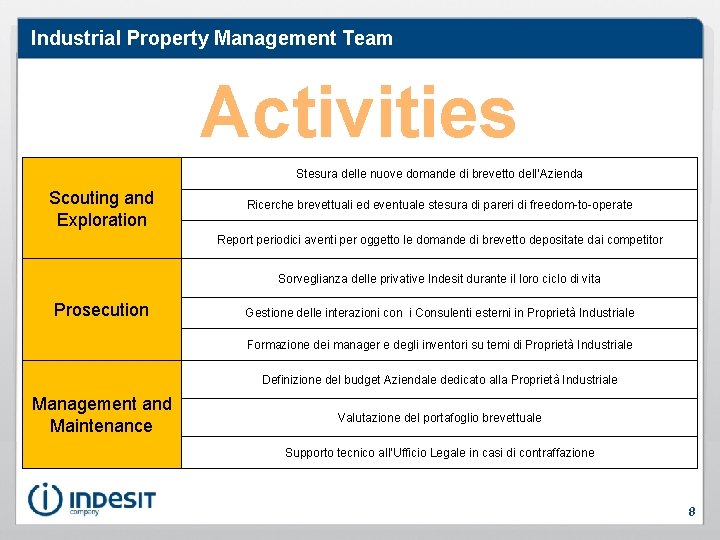 Industrial Property Management Team

Activities

| | |
|---|---|
| Scouting and Exploration | Stesura delle nuove domande di brevetto dell'Azienda |
| | Ricerche brevettuali ed eventuale stesura di pareri di freedom-to-operate |
| | Report periodici aventi per oggetto le domande di brevetto depositate dai competitor |
| Prosecution | Sorveglianza delle privative Indesit durante il loro ciclo di vita |
| | Gestione delle interazioni con i Consulenti esterni in Proprietà Industriale |
| | Formazione dei manager e degli inventori su temi di Proprietà Industriale |
| Management and Maintenance | Definizione del budget Aziendale dedicato alla Proprietà Industriale |
| | Valutazione del portafoglio brevettuale |
| | Supporto tecnico all'Ufficio Legale in casi di contraffazione |

INDESIT company

8